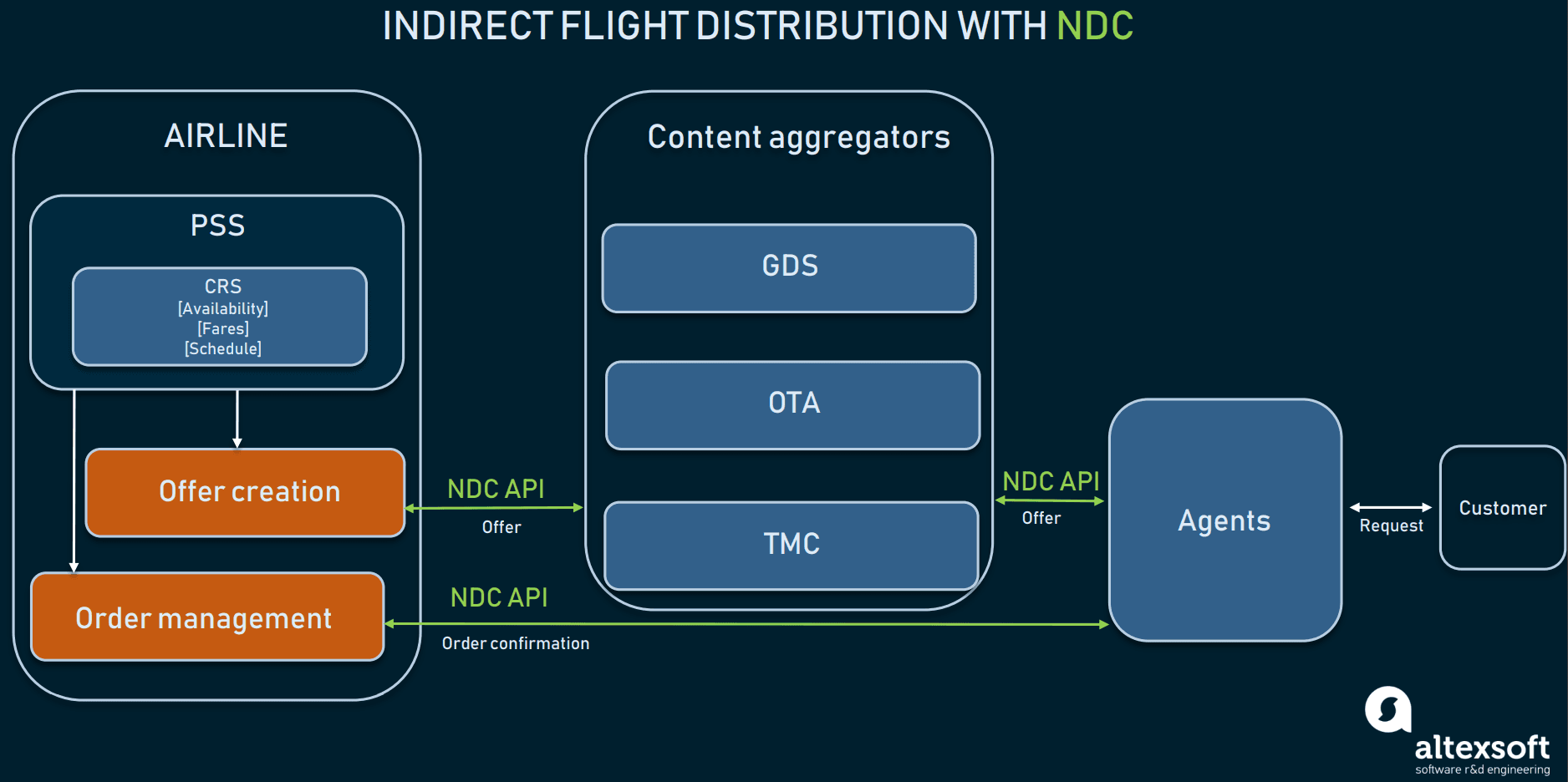 INDIRECT FLIGHT DISTRIBUTION WITH NDC

AIRLINE

PSS

CRS
[Availability]
[Fares]
[Schedule]

Offer creation

Order management

NDC API

Offer

NDC API

Order confirmation

Content aggregators

GDS

OTA

TMC

NDC API

Offer

Agents

Request

Customer

altexsoft
software r&d engineering